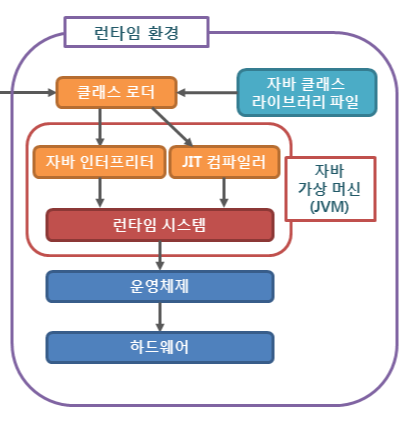 런타임 환경

클래스 로더

자바 클래스 라이브러리 파일

자바 인터프리터

JIT 컴파일러

자바 가상 머신 (JVM)

런타임 시스템

운영체제

하드웨어